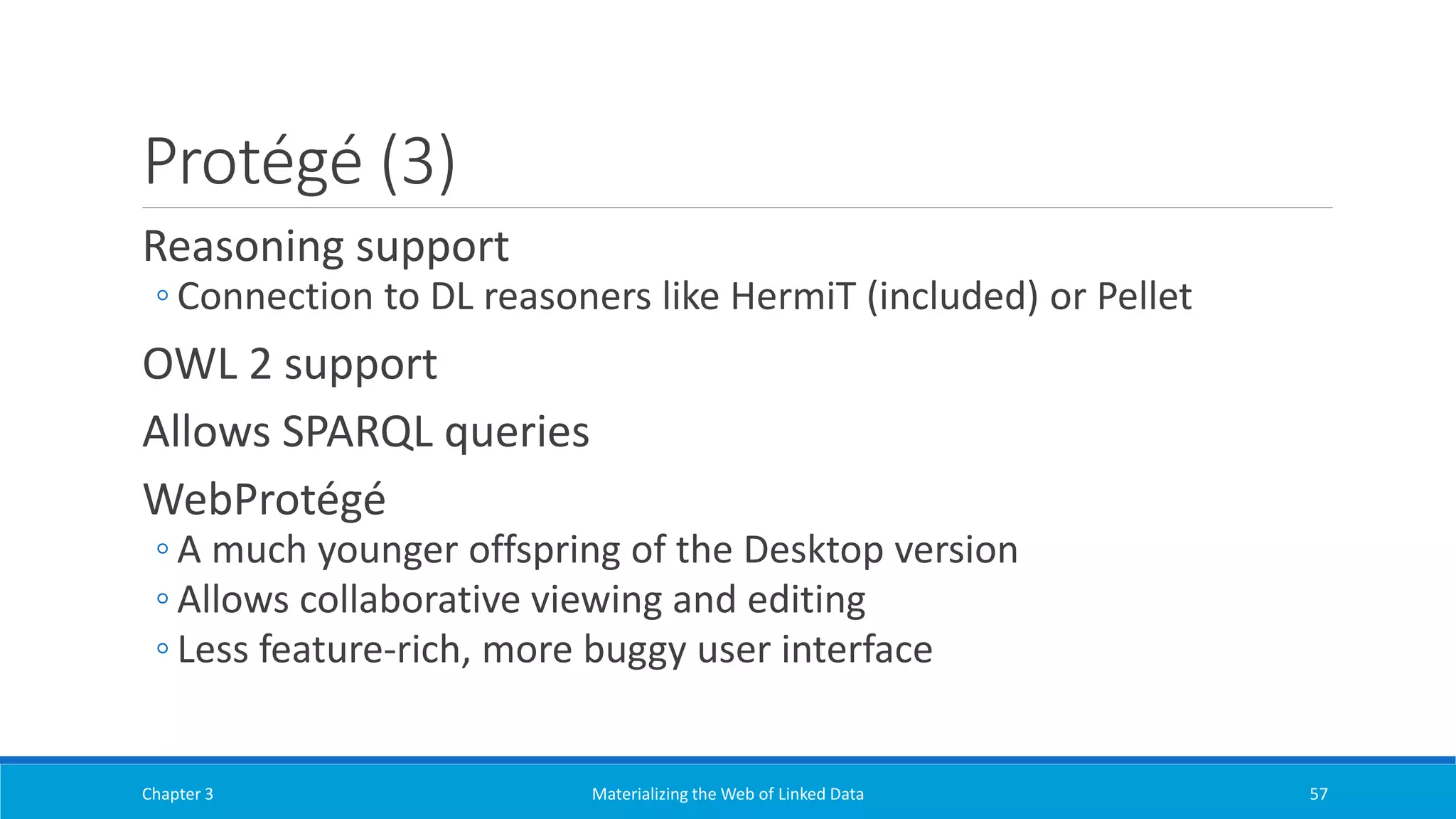 Protégé (3)

Reasoning support

◦ Connection to DL reasoners like HermiT (included) or Pellet

OWL 2 support

Allows SPARQL queries

WebProtégé

◦ A much younger offspring of the Desktop version

◦ Allows collaborative viewing and editing

◦ Less feature-rich, more buggy user interface

Chapter 3

Materializing the Web of Linked Data

57